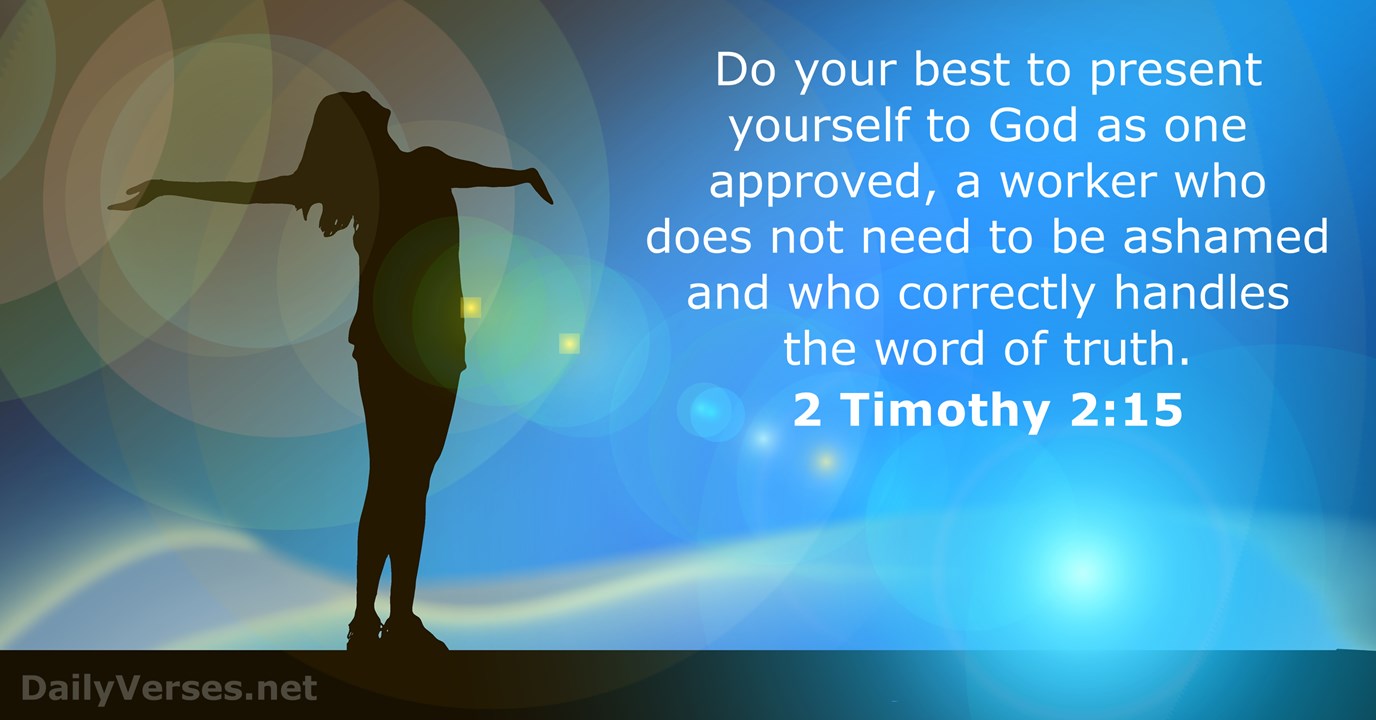 Do your best to present yourself to God as one approved, a worker who does not need to be ashamed and who correctly handles the word of truth.

2 Timothy 2:15

DailyVerses.net